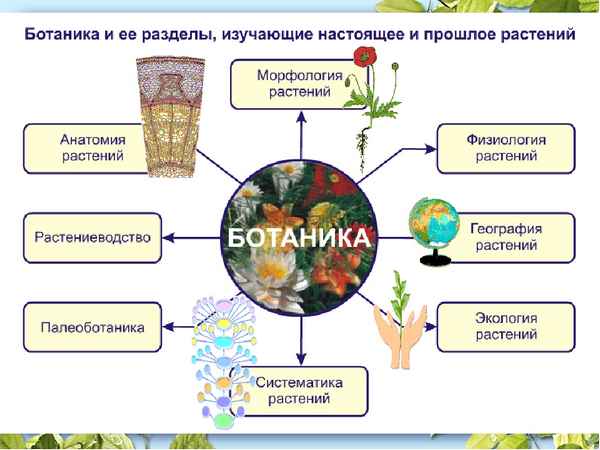 Ботаника и ее разделы, изучающие настоящее и прошлое растений

Морфология растений

Анатомия растений

Физиология растений

Растениеводство

БОТАНИКА

География растений

Палеоботаника

Экология растений

Систематика растений